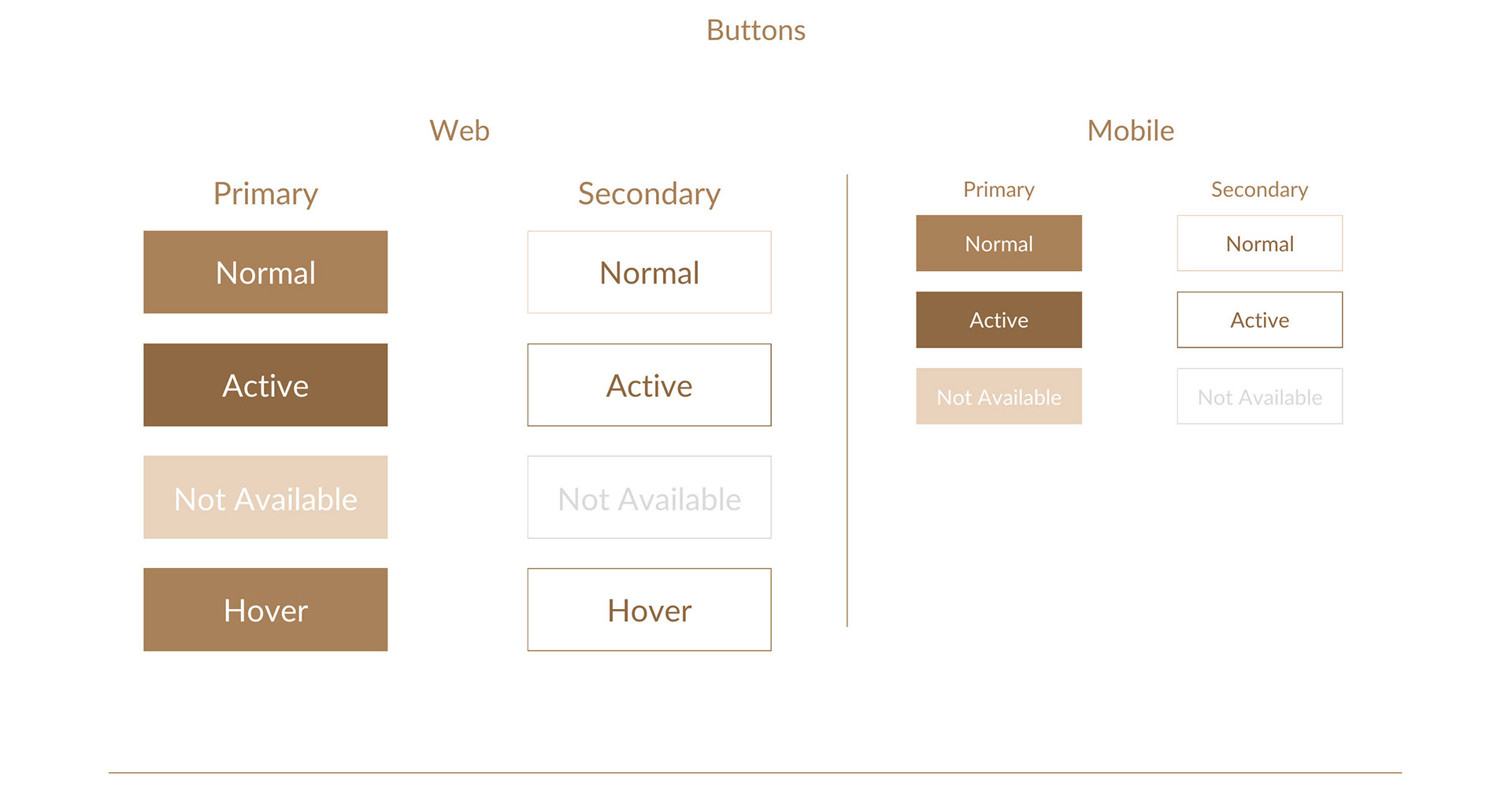 Buttons

Web

Primary

Normal

Active

Not Available

Hover

Secondary

Normal

Active

Not Available

Hover

Mobile

Primary

Normal

Active

Not Available

Secondary

Normal

Active

Not Available